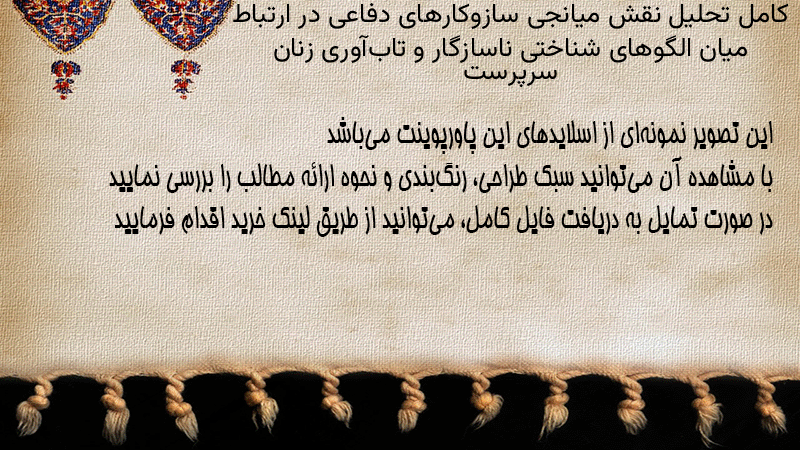 کامل تحلیل نقش میانجی سازوکارهای دفاعی در ارتباط میان الگوهای شناختی ناسازگار و تاب‌آوری زنان سرپرست

این تصویر نمونه‌ای از اسلایدهای این پاورپوینت می‌باشد
با مشاهده آن می‌توانید سبک طراحی، رنگ‌بندی و نحوه ارائه مطالب را بررسی نمایید
در صورت تمایل به دریافت فایل کامل، می‌توانید از طریق لینک خرید اقدام فرمایید